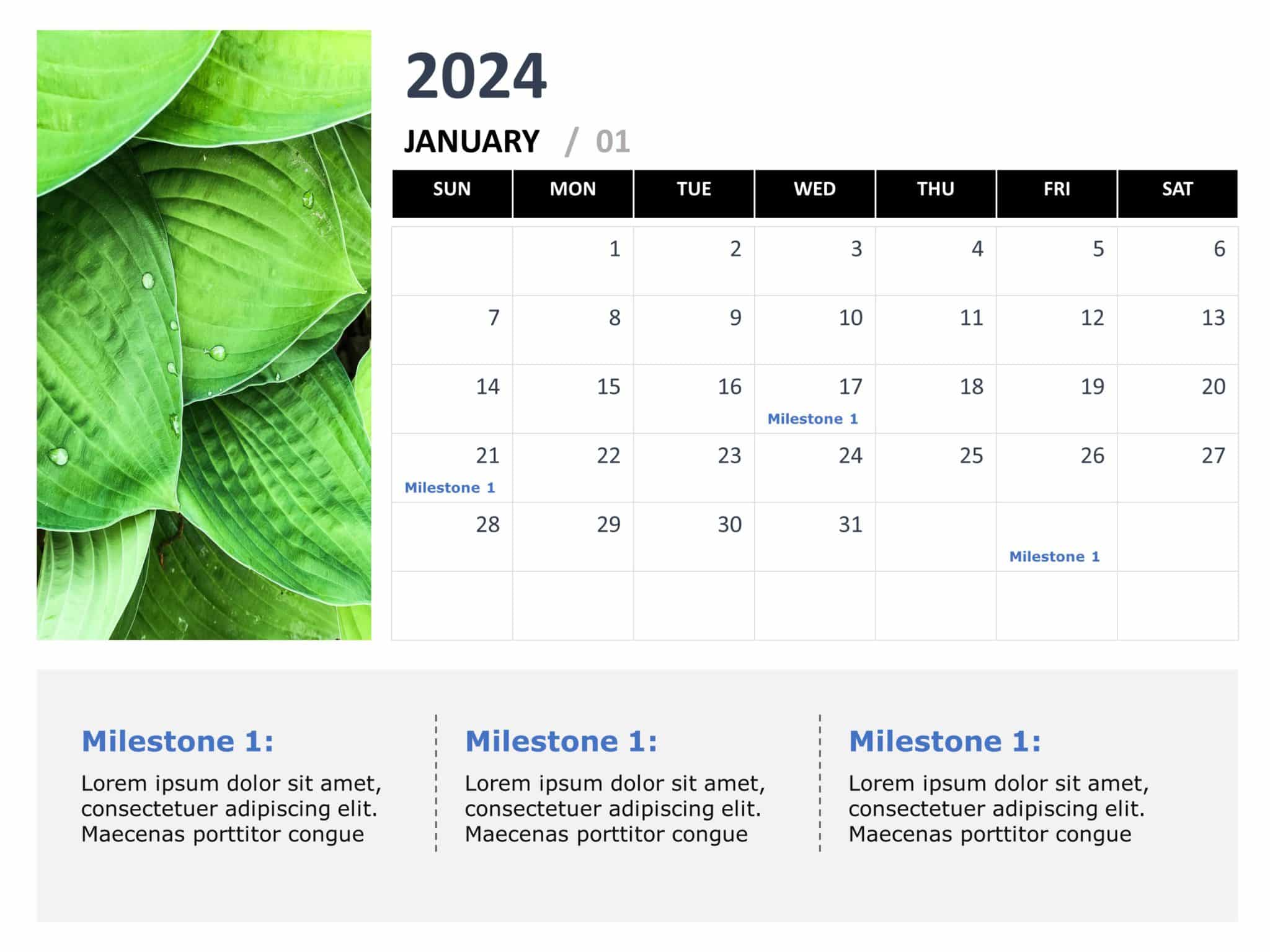 2024

JANUARY / 01

| SUN | MON | TUE | WED | THU | FRI | SAT |
|---|---|---|---|---|---|---|
| | 1 | 2 | 3 | 4 | 5 | 6 |
| 7 | 8 | 9 | 10 | 11 | 12 | 13 |
| 14 | 15 | 16 | 17 Milestone 1 | 18 | 19 | 20 |
| 21 Milestone 1 | 22 | 23 | 24 | 25 | 26 | 27 |
| 28 | 29 | 30 | 31 | | Milestone 1 | |
| | | | | | | |

Milestone 1:
Lorem ipsum dolor sit amet, consectetuer adipiscing elit. Maecenas porttitor congue

Milestone 1:
Lorem ipsum dolor sit amet, consectetuer adipiscing elit. Maecenas porttitor congue

Milestone 1:
Lorem ipsum dolor sit amet, consectetuer adipiscing elit. Maecenas porttitor congue